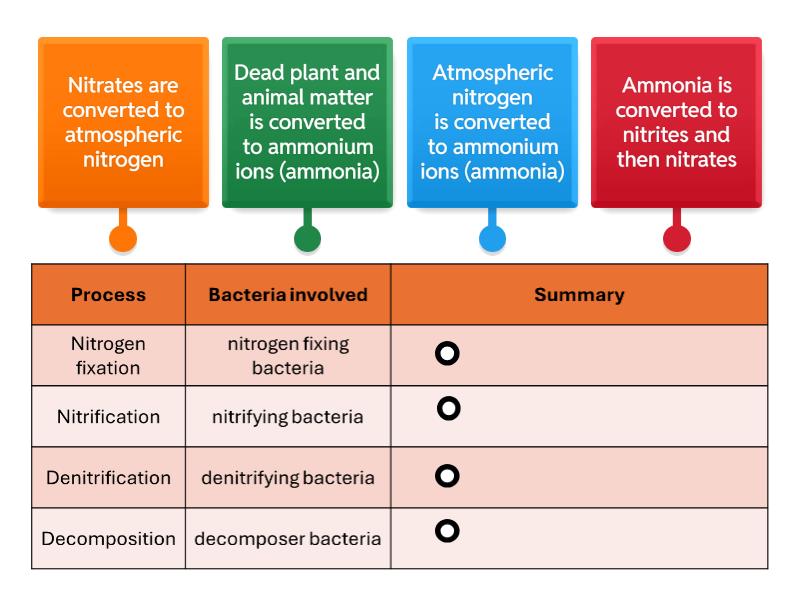 Nitrates are converted to atmospheric nitrogen

Dead plant and animal matter is converted to ammonium ions (ammonia)

Atmospheric nitrogen is converted to ammonium ions (ammonia)

Ammonia is converted to nitrites and then nitrates

| Process | Bacteria involved | Summary |
|---|---|---|
| Nitrogen fixation | nitrogen fixing bacteria | |
| Nitrification | nitrifying bacteria | |
| Denitrification | denitrifying bacteria | |
| Decomposition | decomposer bacteria | |